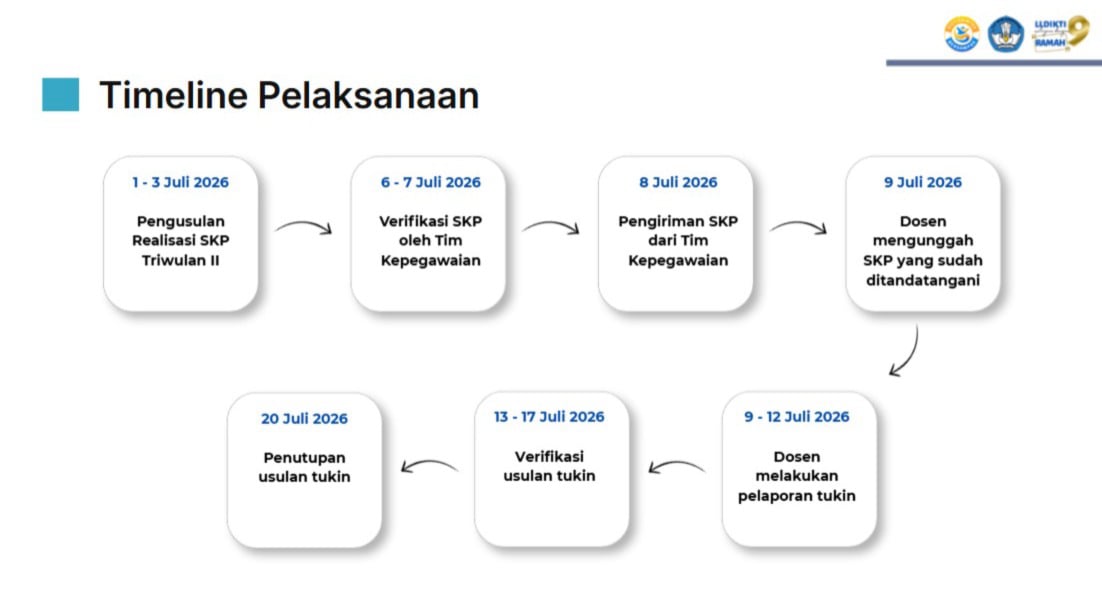 LLDIKTI RAMAH 9

Timeline Pelaksanaan

1 - 3 Juli 2026
Pengusulan Realisasi SKP Triwulan II

6 - 7 Juli 2026
Verifikasi SKP oleh Tim Kepegawaian

8 Juli 2026
Pengiriman SKP dari Tim Kepegawaian

9 Juli 2026
Dosen mengunggah SKP yang sudah ditandatangani

9 - 12 Juli 2026
Dosen melakukan pelaporan tukin

13 - 17 Juli 2026
Verifikasi usulan tukin

20 Juli 2026
Penutupan usulan tukin